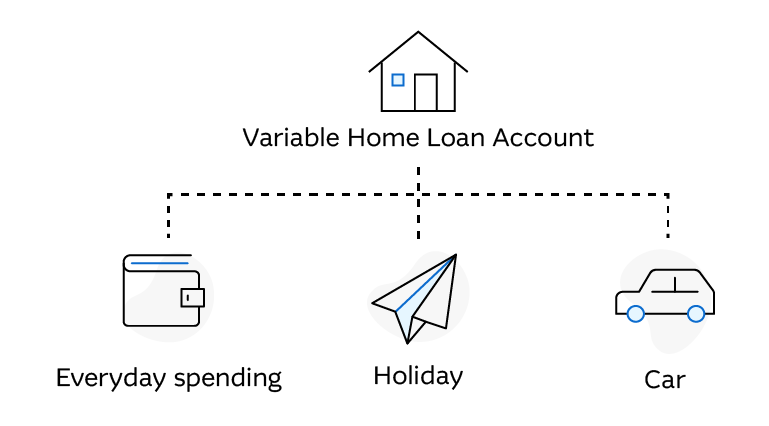 Variable Home Loan Account

Everyday spending

Holiday

Car